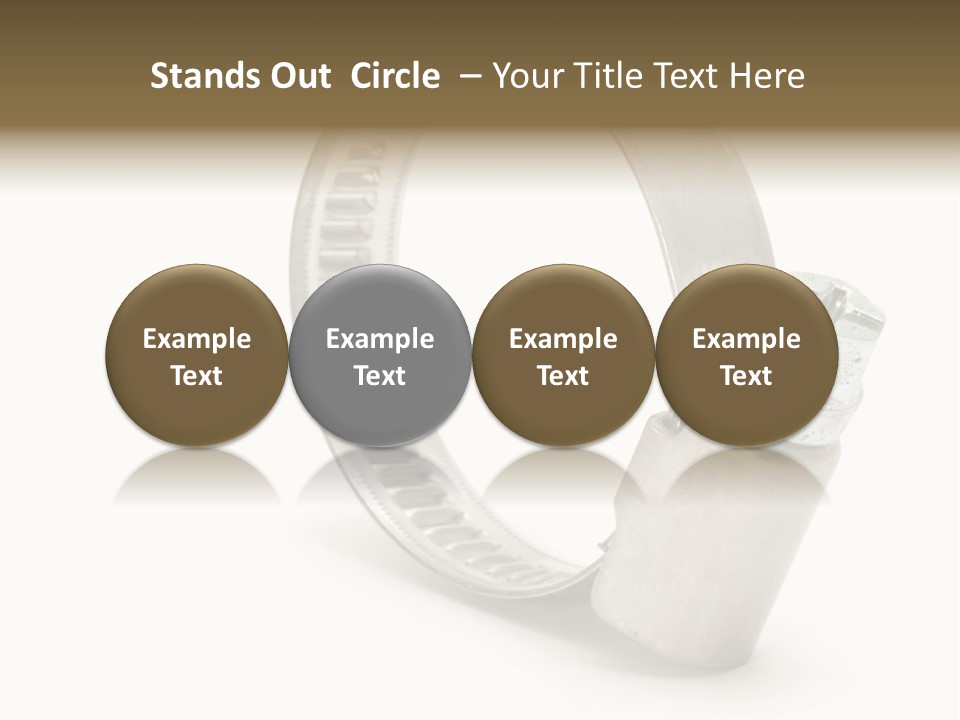 Stands Out Circle – Your Title Text Here

Example Text

Example Text

Example Text

Example Text